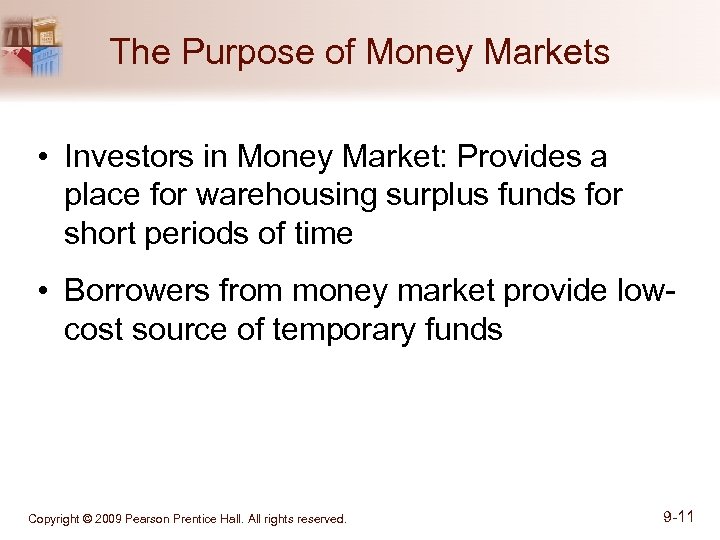 The Purpose of Money Markets

• Investors in Money Market: Provides a place for warehousing surplus funds for short periods of time

• Borrowers from money market provide low-cost source of temporary funds

Copyright © 2009 Pearson Prentice Hall. All rights reserved.

9-11